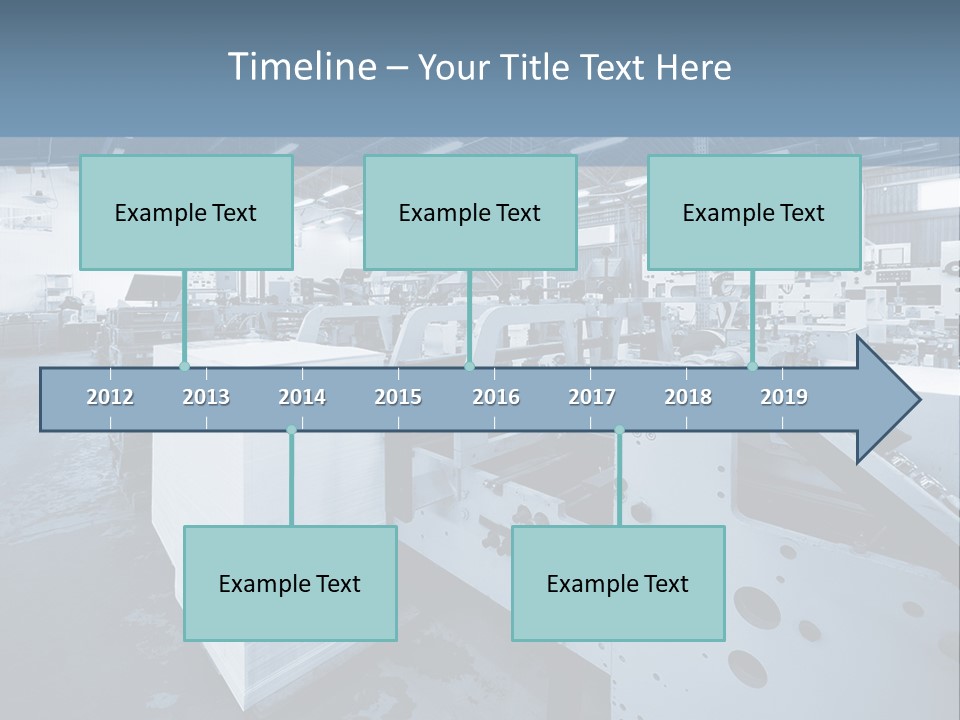 Timeline – Your Title Text Here

Example Text

Example Text

Example Text

2012 2013 2014 2015 2016 2017 2018 2019

Example Text

Example Text